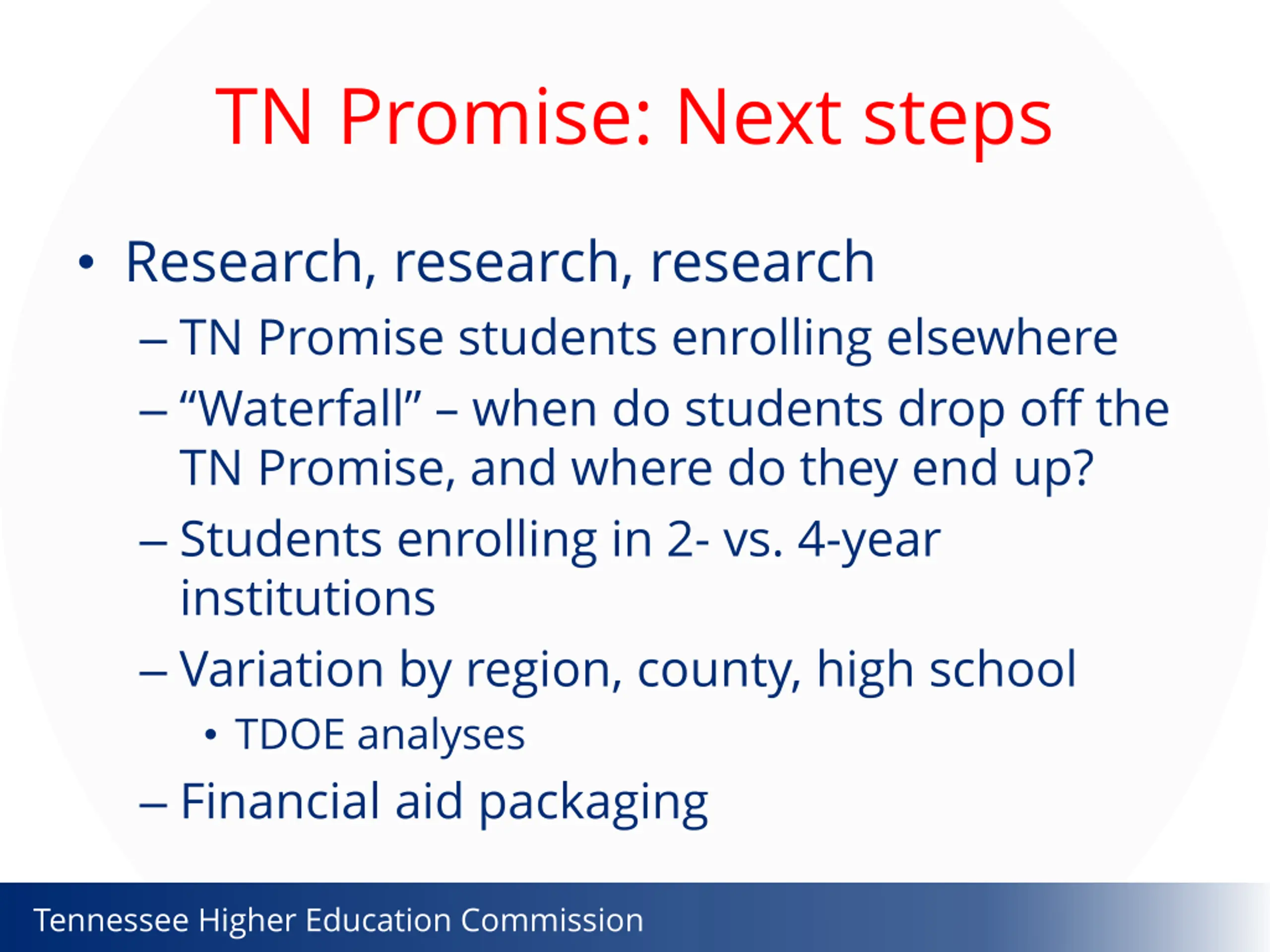 TN Promise: Next steps

• Research, research, research
– TN Promise students enrolling elsewhere
– “Waterfall” – when do students drop off the TN Promise, and where do they end up?
– Students enrolling in 2- vs. 4-year institutions
– Variation by region, county, high school
• TDOE analyses
– Financial aid packaging

Tennessee Higher Education Commission